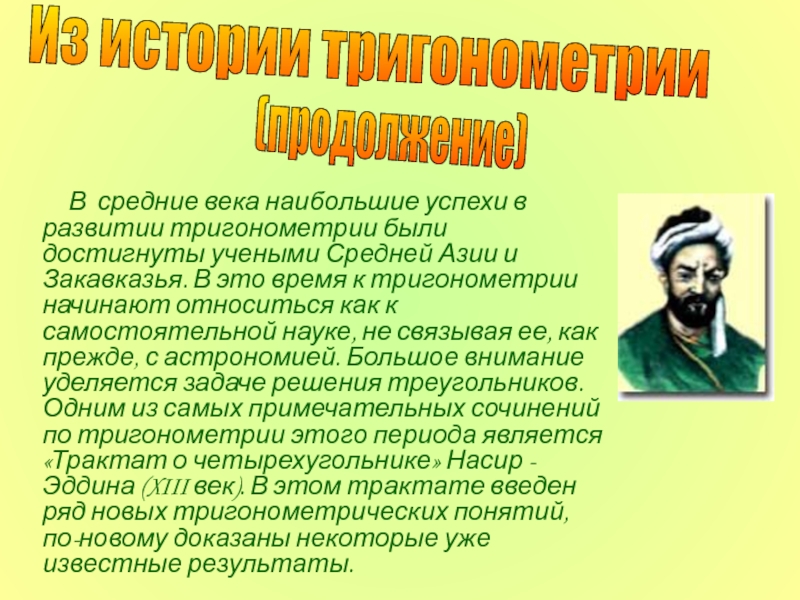 Из истории тригонометрии (продолжение)

В средние века наибольшие успехи в развитии тригонометрии были достигнуты учеными Средней Азии и Закавказья. В это время к тригонометрии начинают относиться как к самостоятельной науке, не связывая ее, как прежде, с астрономией. Большое внимание уделяется задаче решения треугольников. Одним из самых примечательных сочинений по тригонометрии этого периода является «Трактат о четырехугольнике» Насир - Эддина (XIII век). В этом трактате введен ряд новых тригонометрических понятий, по-новому доказаны некоторые уже известные результаты.